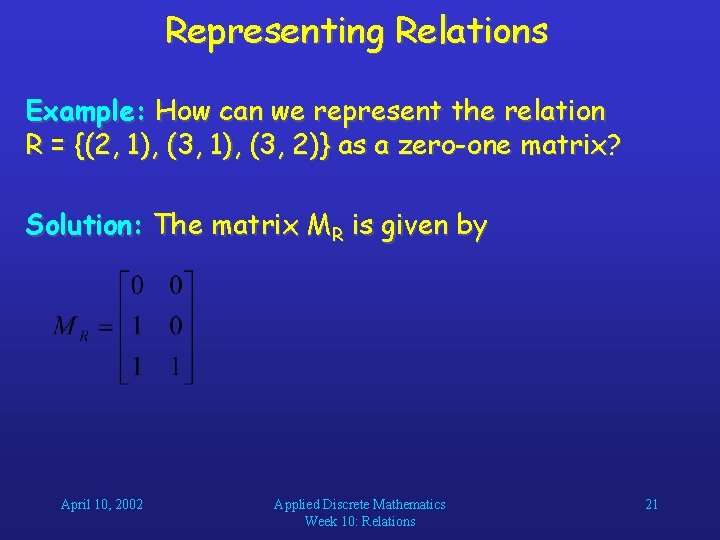 Representing Relations

Example: How can we represent the relation R = {(2, 1), (3, 1), (3, 2)} as a zero-one matrix?

Solution: The matrix $M_R$ is given by

$M_R = \begin{bmatrix} 0 & 0 \\ 1 & 0 \\ 1 & 1 \end{bmatrix}$

April 10, 2002

Applied Discrete Mathematics
Week 10: Relations

21